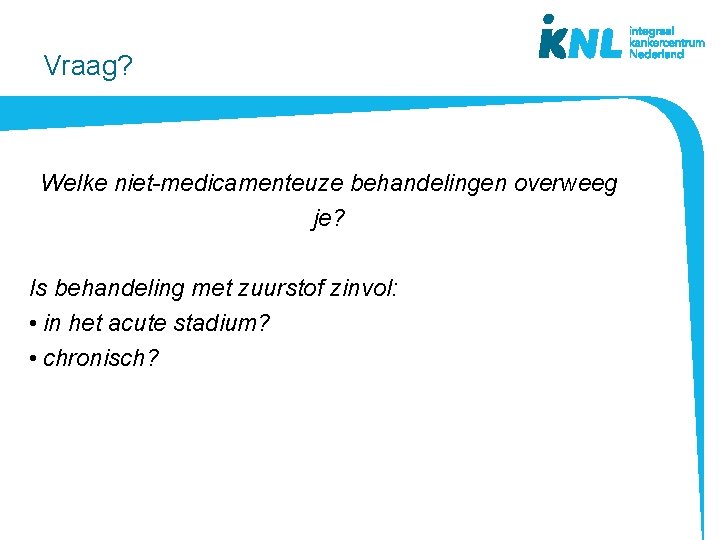 iKNL integraal kankercentrum Nederland

Vraag?

Welke niet-medicamenteuze behandelingen overweeg je?

Is behandeling met zuurstof zinvol:
• in het acute stadium?
• chronisch?